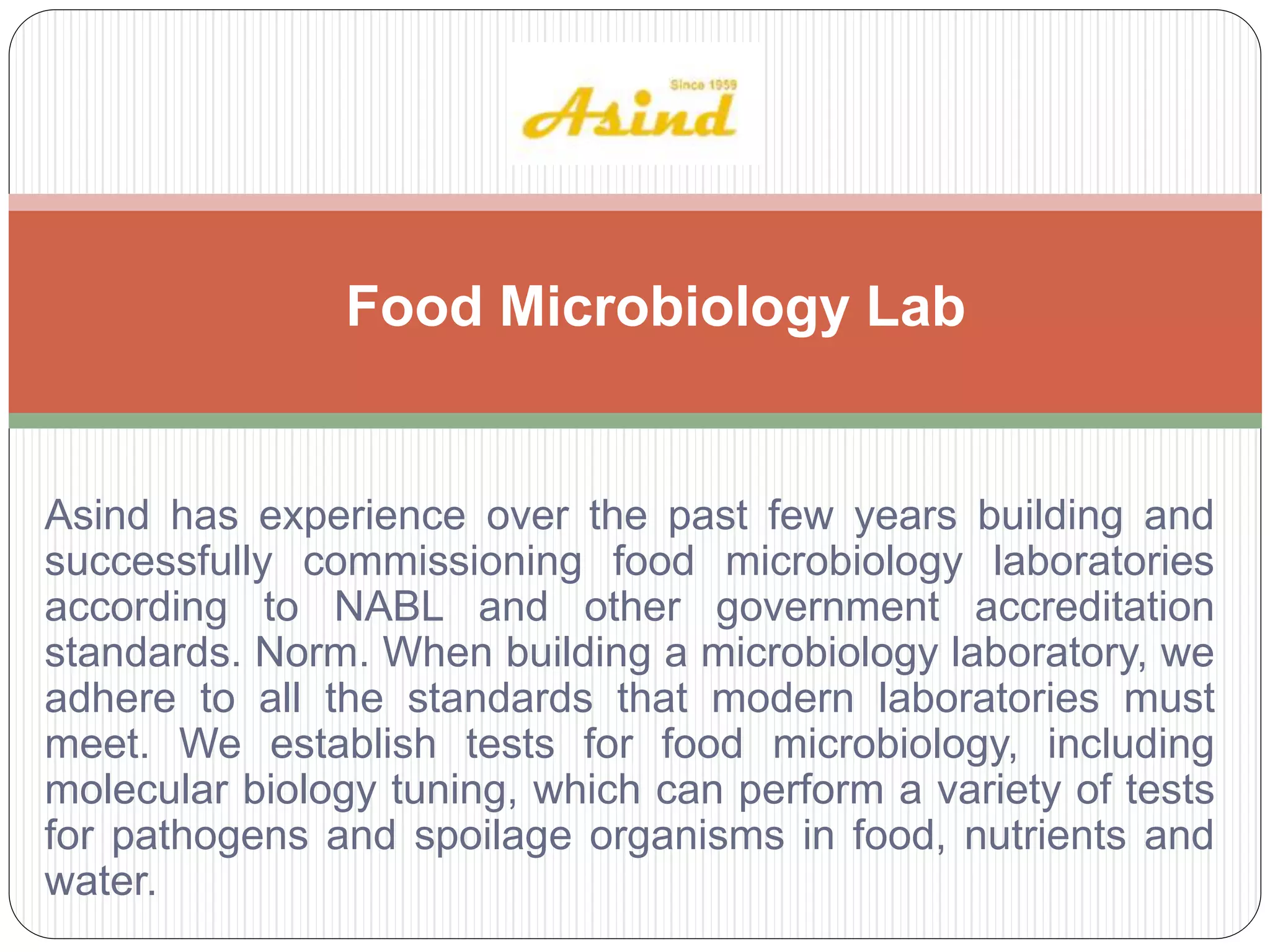 Since 1959
Asind

Food Microbiology Lab

Asind has experience over the past few years building and successfully commissioning food microbiology laboratories according to NABL and other government accreditation standards. Norm. When building a microbiology laboratory, we adhere to all the standards that modern laboratories must meet. We establish tests for food microbiology, including molecular biology tuning, which can perform a variety of tests for pathogens and spoilage organisms in food, nutrients and water.